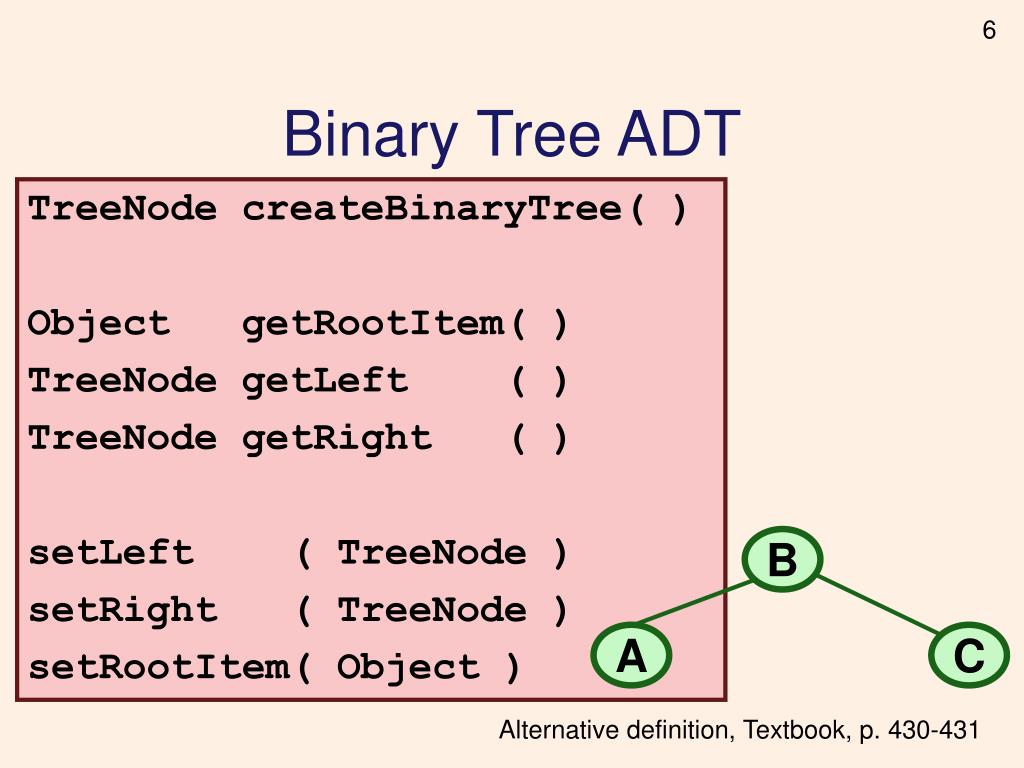 6

Binary Tree ADT

TreeNode createBinaryTree( )

Object getRootItem( )
TreeNode getLeft ( )
TreeNode getRight ( )

setLeft ( TreeNode )
setRight ( TreeNode )
setRootItem( Object )

B
A
C

Alternative definition, Textbook, p. 430-431